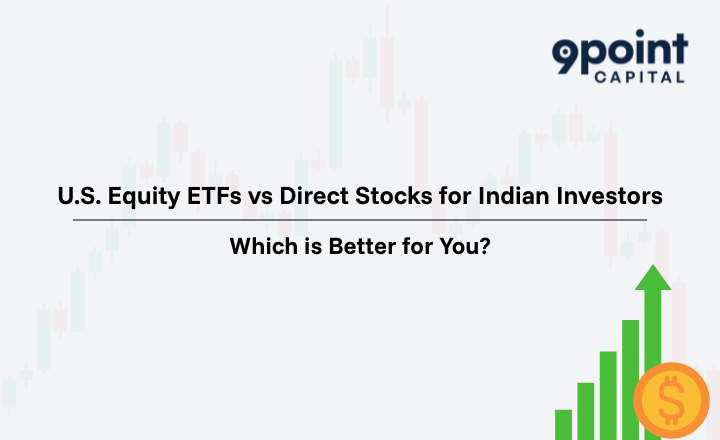 9point CAPITAL

U.S. Equity ETFs vs Direct Stocks for Indian Investors

Which is Better for You?

$